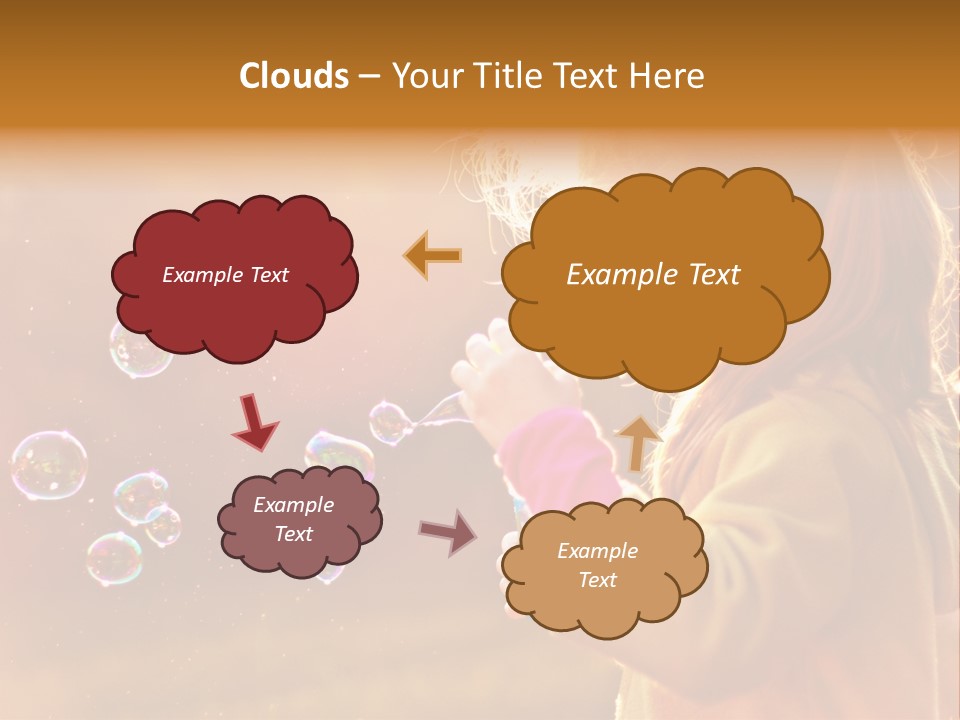 Clouds – Your Title Text Here

Example Text

Example Text

Example Text

Example Text